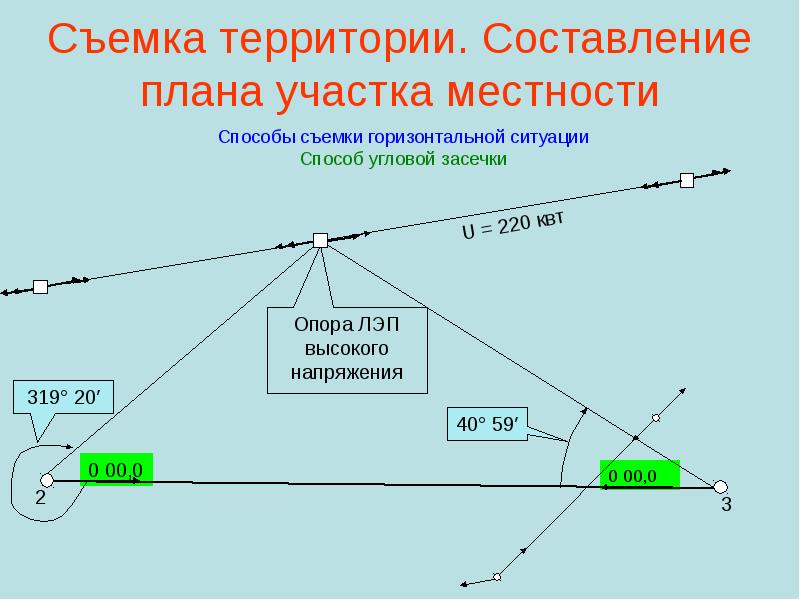 Съемка территории. Составление плана участка местности

Способы съемки горизонтальной ситуации
Способ угловой засечки

U = 220 квт

Опора ЛЭП высокого напряжения

319° 20′

40° 59′

0 00,0

0 00,0

2

3